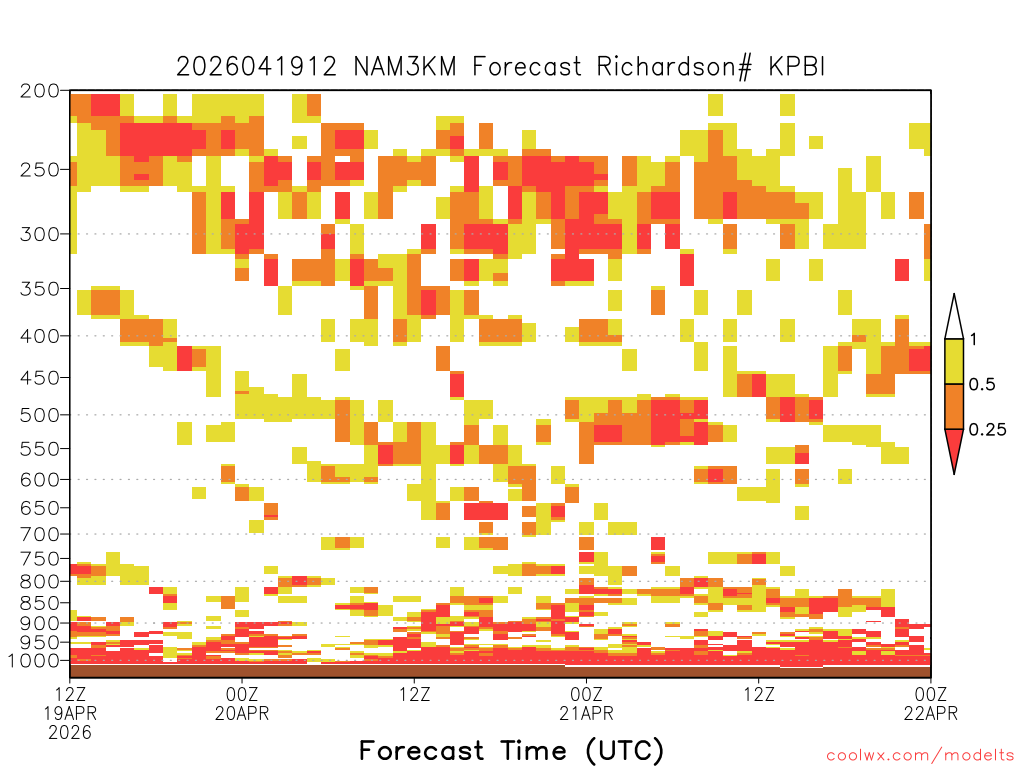 2026041912 NAM3KM Forecast Richardson# KPBI

200
250
300
350
400
450
500
550
600
650
700
750
800
850
900
950
1000

1
0.5
0.25

12Z 19APR 2026
00Z 20APR
12Z
00Z 21APR
12Z
00Z 22APR

Forecast Time (UTC)

coolwx.com/modelts